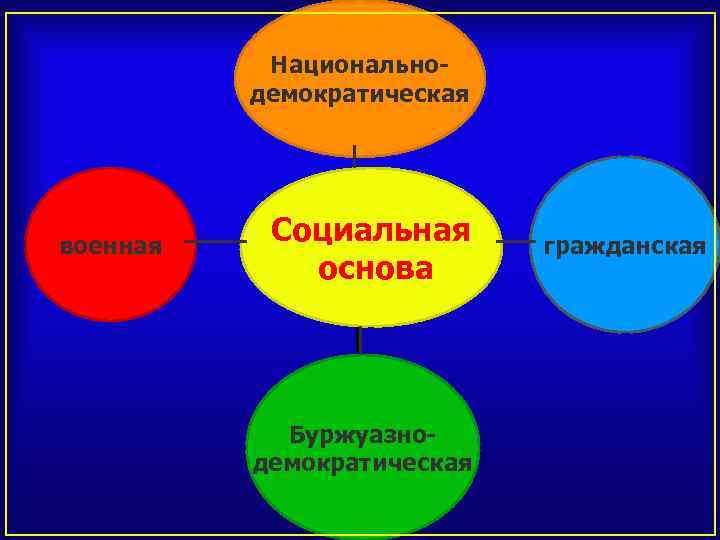 Национально-демократическая

военная

Социальная основа

гражданская

Буржуазно-демократическая